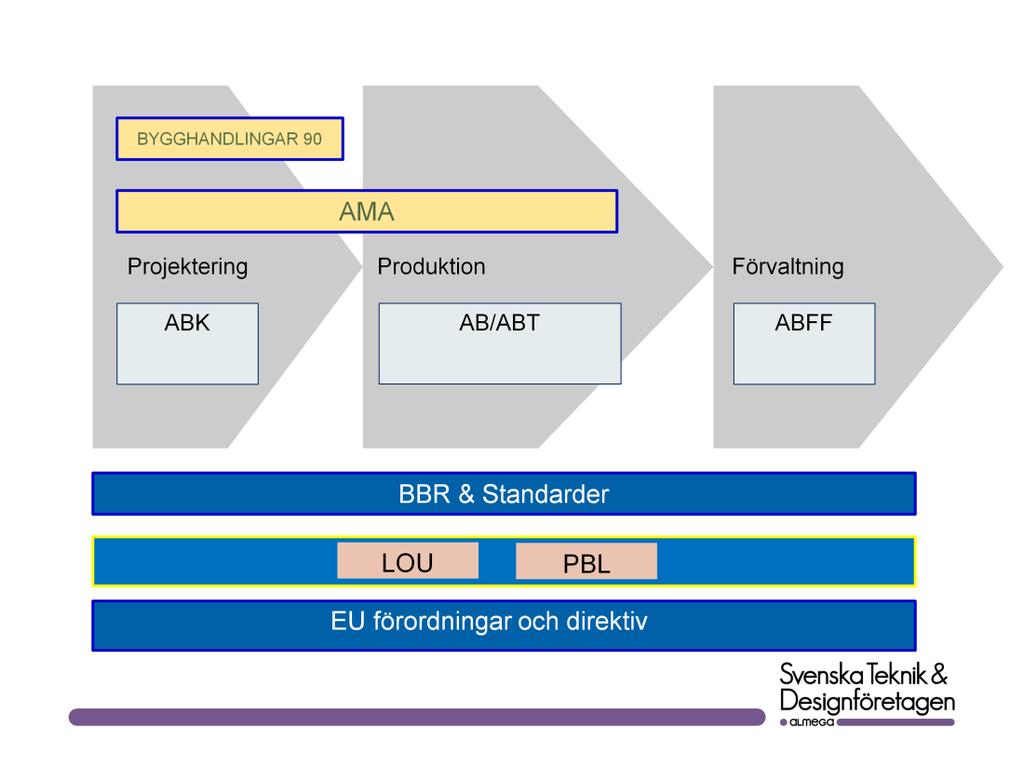 BYGGHANDLINGAR 90

AMA

Projektering

Produktion

Förvaltning

ABK

AB/ABT

ABFF

BBR & Standarder

LOU

PBL

EU förordningar och direktiv

Svenska Teknik & Designföretagen

ALMEGA